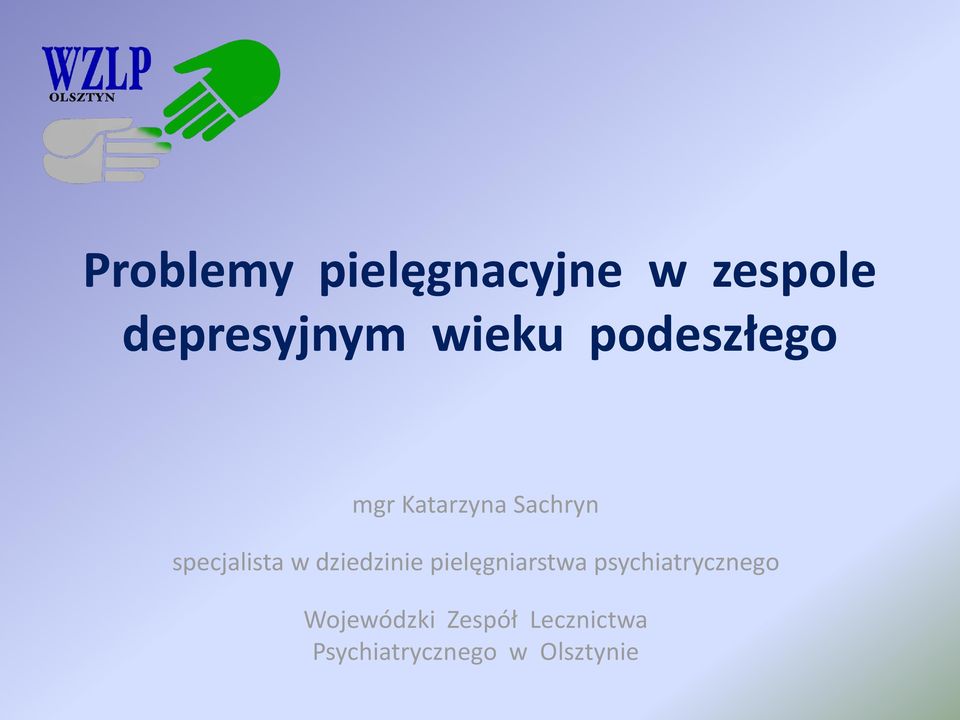 WZLP
OLSZTYN

Problemy pielęgnacyjne w zespole depresyjnym wieku podeszłego

mgr Katarzyna Sachryn

specjalista w dziedzinie pielęgniarstwa psychiatrycznego

Wojewódzki Zespół Lecznictwa Psychiatrycznego w Olsztynie